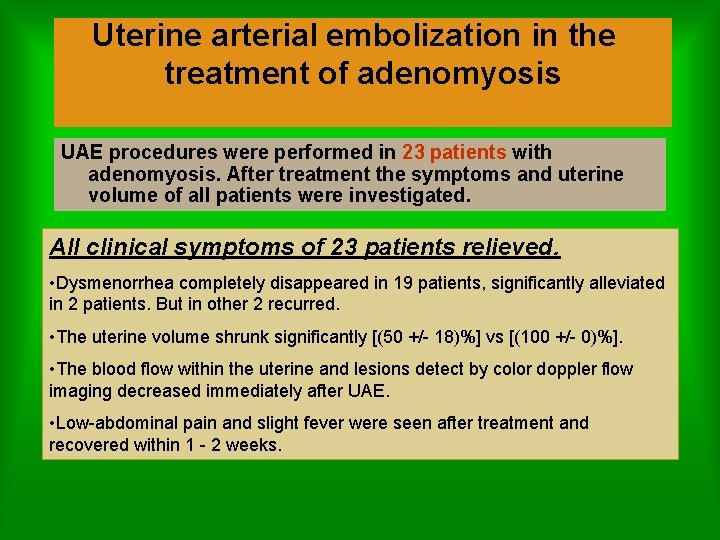 Uterine arterial embolization in the treatment of adenomyosis

UAE procedures were performed in 23 patients with adenomyosis. After treatment the symptoms and uterine volume of all patients were investigated.

All clinical symptoms of 23 patients relieved.

•Dysmenorrhea completely disappeared in 19 patients, significantly alleviated in 2 patients. But in other 2 recurred.

•The uterine volume shrunk significantly [(50 +/- 18)%] vs [(100 +/- 0)%].

•The blood flow within the uterine and lesions detect by color doppler flow imaging decreased immediately after UAE.

•Low-abdominal pain and slight fever were seen after treatment and recovered within 1 - 2 weeks.